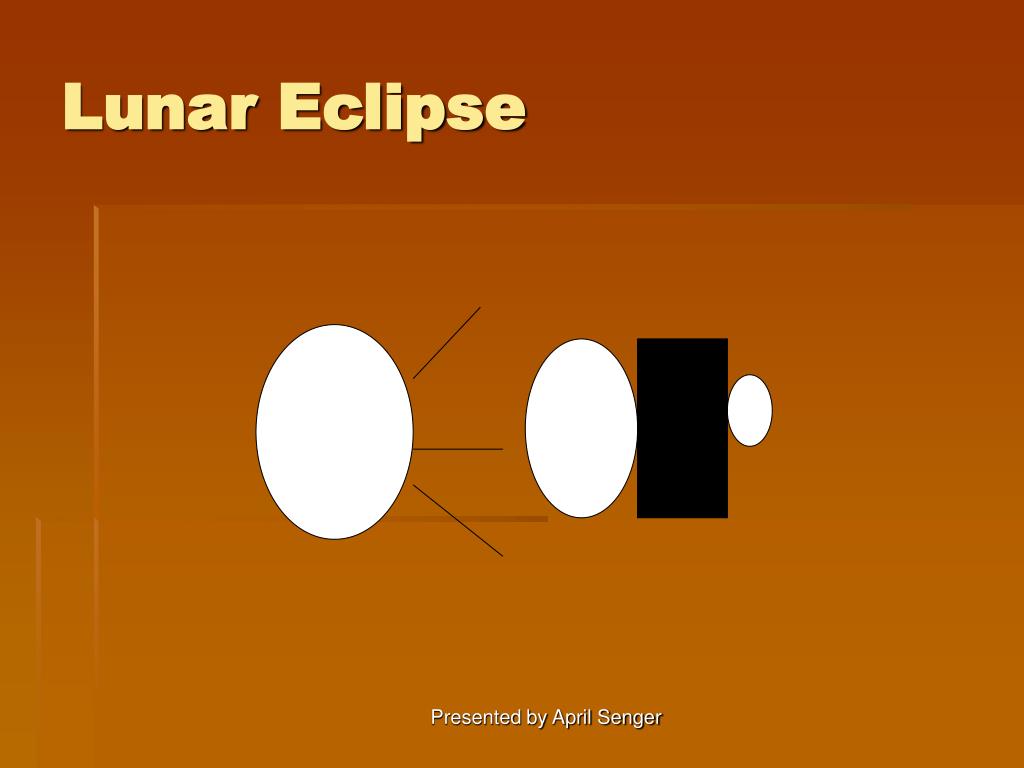 Lunar Eclipse

Presented by April Senger